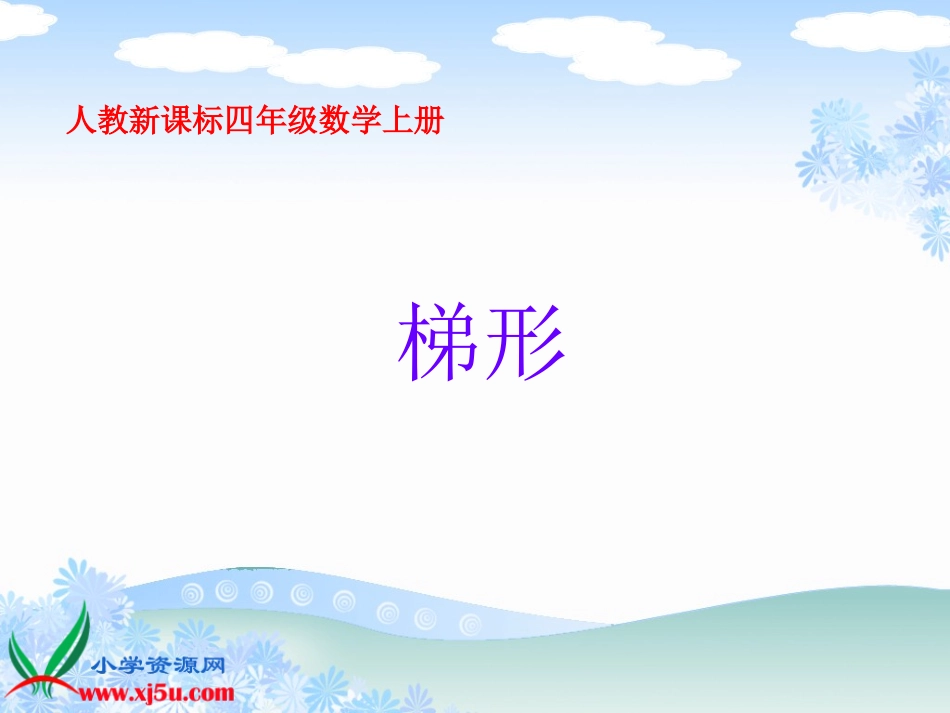 人教新课标四年级数学上册

梯形

小学资源网
www.xj5u.com